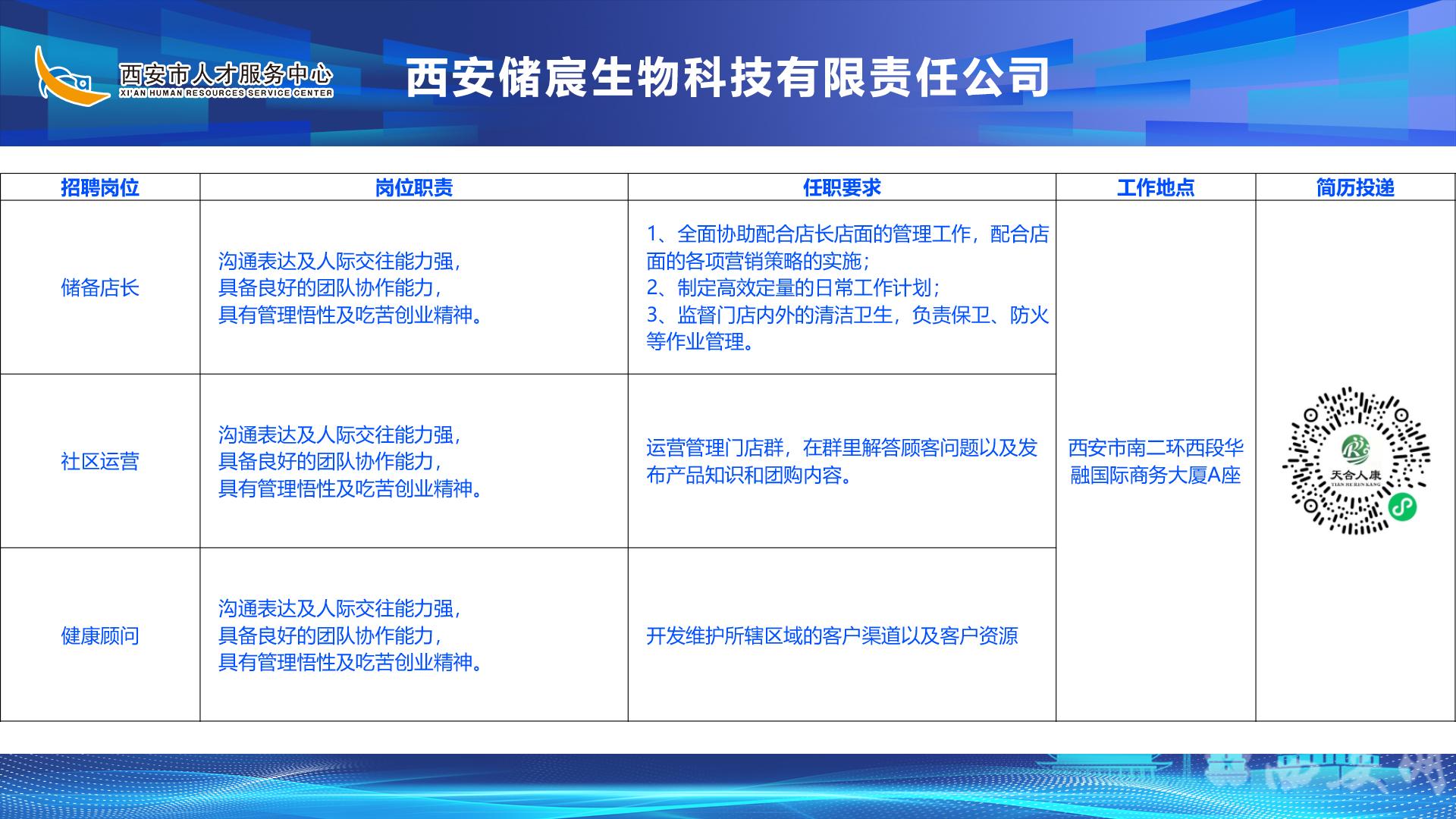 西安市人才服务中心
XI'AN HUMAN RESOURCES SERVICE CENTER

西安储宸生物科技有限责任公司

| 招聘岗位 | 岗位职责 | 任职要求 | 工作地点 | 简历投递 |
|---|---|---|---|---|
| 储备店长 | 沟通表达及人际交往能力强，具备良好的团队协作能力，具有管理悟性及吃苦创业精神。 | 1、全面协助配合店长店面的管理工作，配合店面的各项营销策略的实施；2、制定高效定量的日常工作计划；3、监督门店内外的清洁卫生，负责保卫、防火等作业管理。 | 西安市南二环西段华融国际商务大厦A座 | 天合人康 TIAN HE REN KANG |
| 社区运营 | 沟通表达及人际交往能力强，具备良好的团队协作能力，具有管理悟性及吃苦创业精神。 | 运营管理门店群，在群里解答顾客问题以及发布产品知识和团购内容。 | | |
| 健康顾问 | 沟通表达及人际交往能力强，具备良好的团队协作能力，具有管理悟性及吃苦创业精神。 | 开发维护所辖区域的客户渠道以及客户资源 | | |